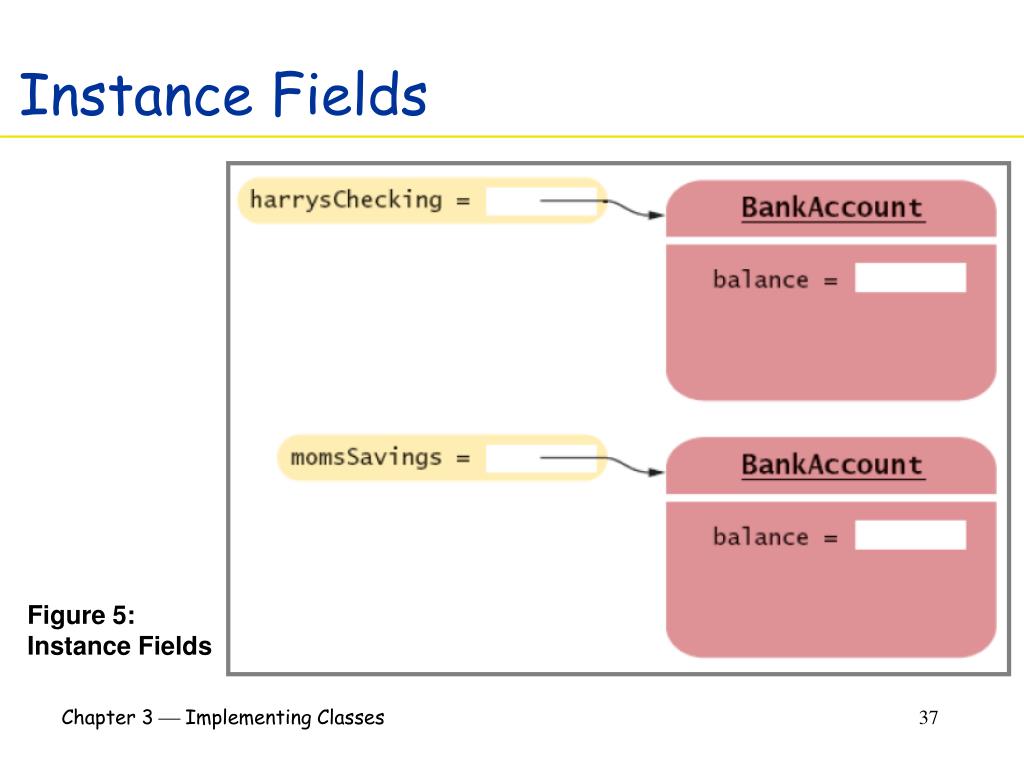 Instance Fields

harrysChecking =

BankAccount

balance =

momsSavings =

BankAccount

balance =

Figure 5:
Instance Fields

Chapter 3 — Implementing Classes

37